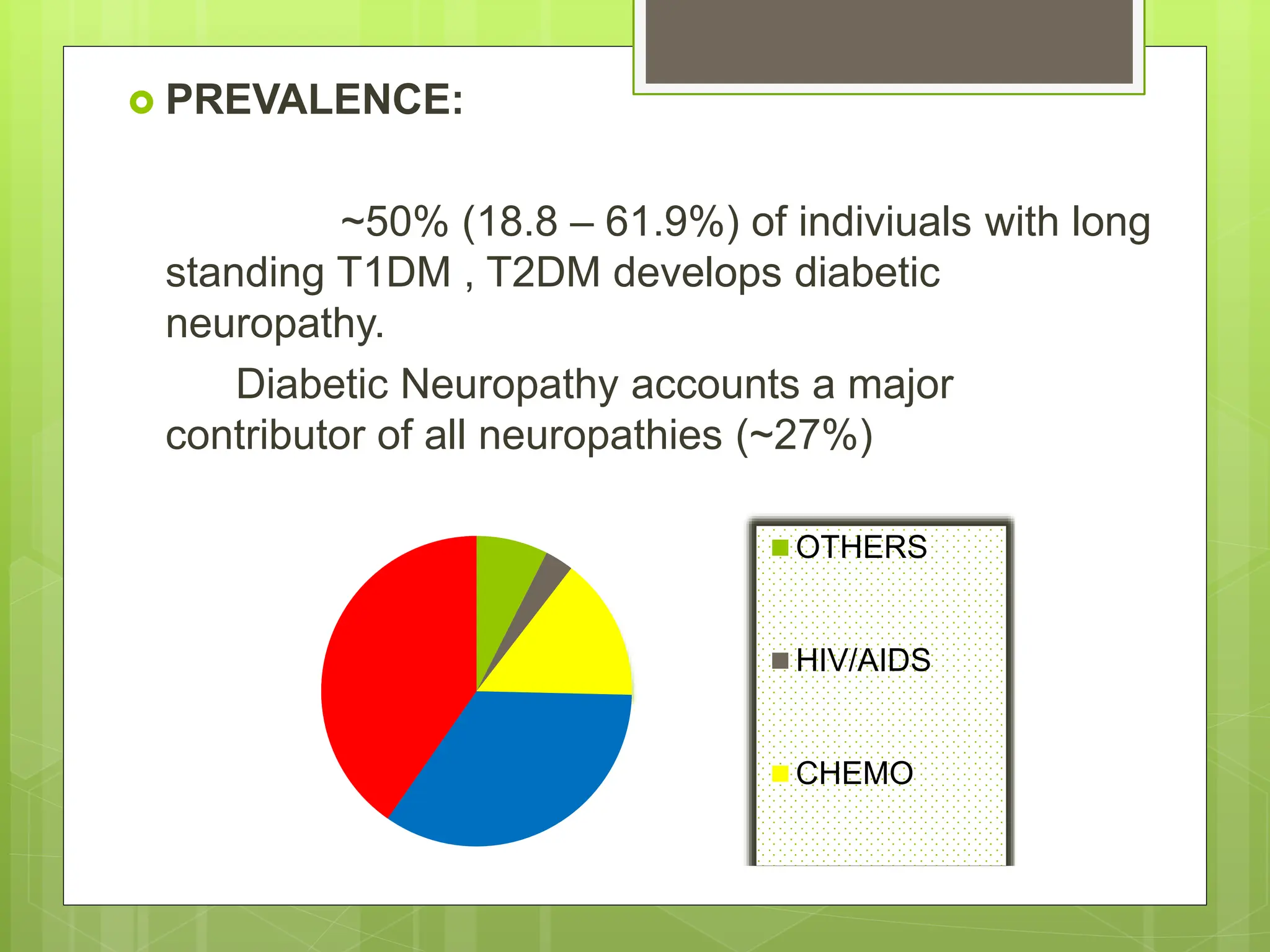 PREVALENCE:

~50% (18.8 – 61.9%) of indiviuals with long standing T1DM , T2DM develops diabetic neuropathy.

Diabetic Neuropathy accounts a major contributor of all neuropathies (~27%)

OTHERS

HIV/AIDS

CHEMO